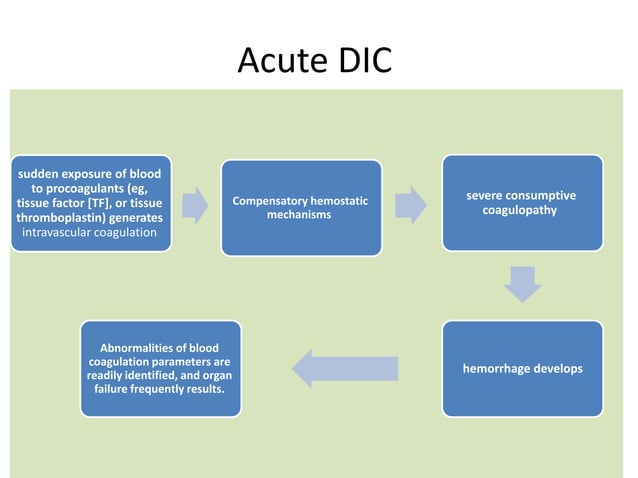 Acute DIC

sudden exposure of blood to procoagulants (eg, tissue factor [TF], or tissue thromboplastin) generates intravascular coagulation

Compensatory hemostatic mechanisms

severe consumptive coagulopathy

hemorrhage develops

Abnormalities of blood coagulation parameters are readily identified, and organ failure frequently results.